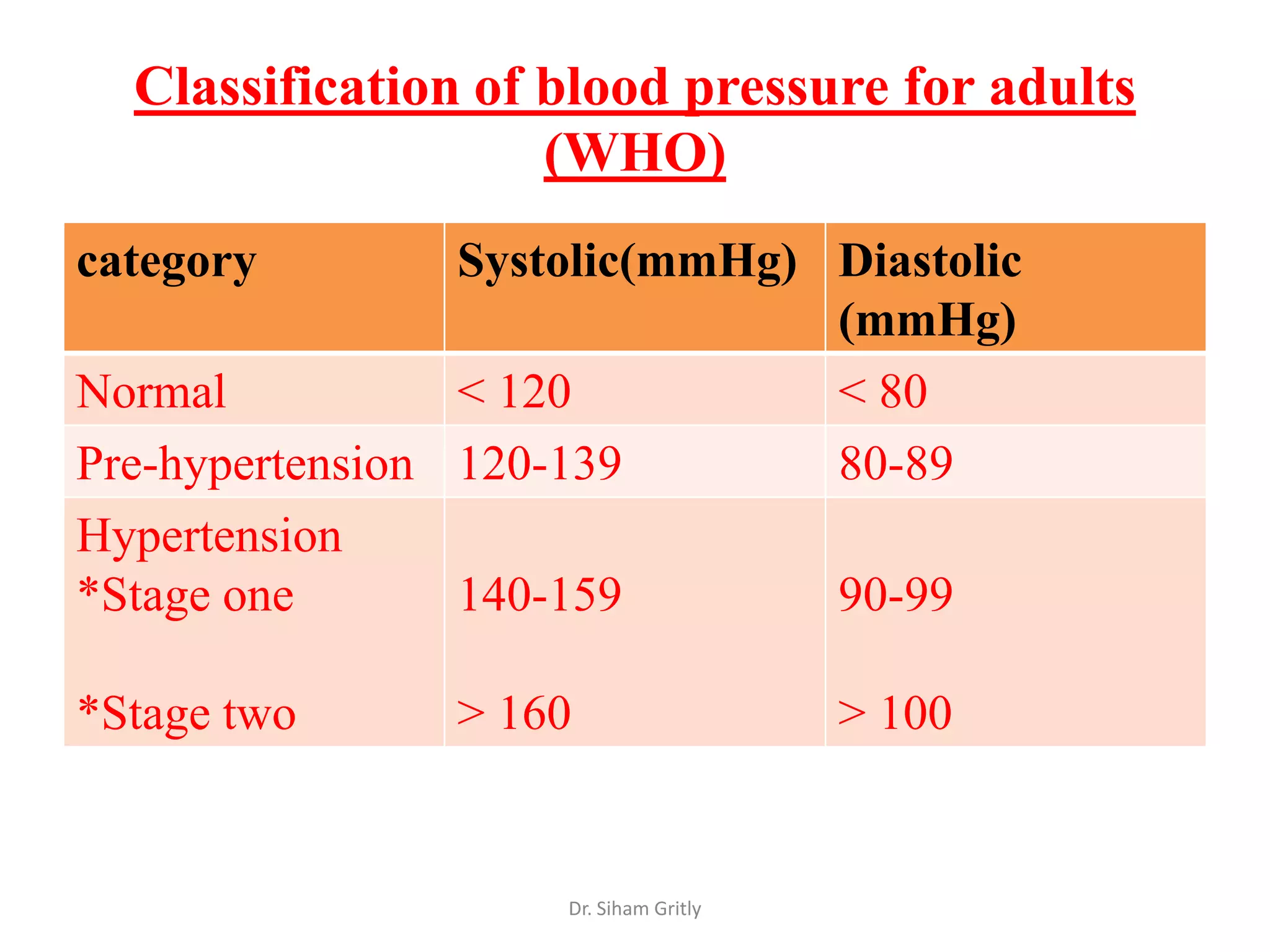 Classification of blood pressure for adults (WHO)

| category | Systolic(mmHg) | Diastolic (mmHg) |
|---|---|---|
| Normal | < 120 | < 80 |
| Pre-hypertension | 120-139 | 80-89 |
| Hypertension *Stage one *Stage two | 140-159 > 160 | 90-99 > 100 |

Dr. Siham Gritly